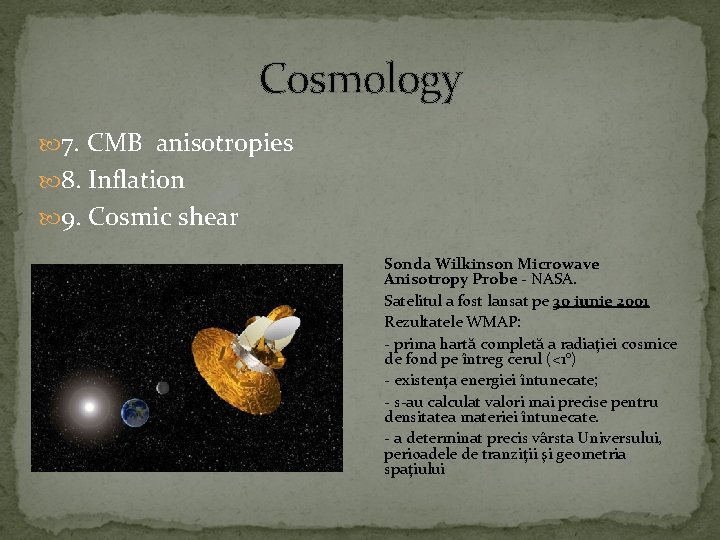 Cosmology

7. CMB anisotropies
8. Inflation
9. Cosmic shear

Sonda Wilkinson Microwave Anisotropy Probe - NASA.

Satelitul a fost lansat pe 30 iunie 2001

Rezultatele WMAP:

- prima hartă completă a radiației cosmice de fond pe întreg cerul (<1°)

- existența energiei întunecate;

- s-au calculat valori mai precise pentru densitatea materiei întunecate.

- a determinat precis vârsta Universului, perioadele de tranziții și geometria spațiului